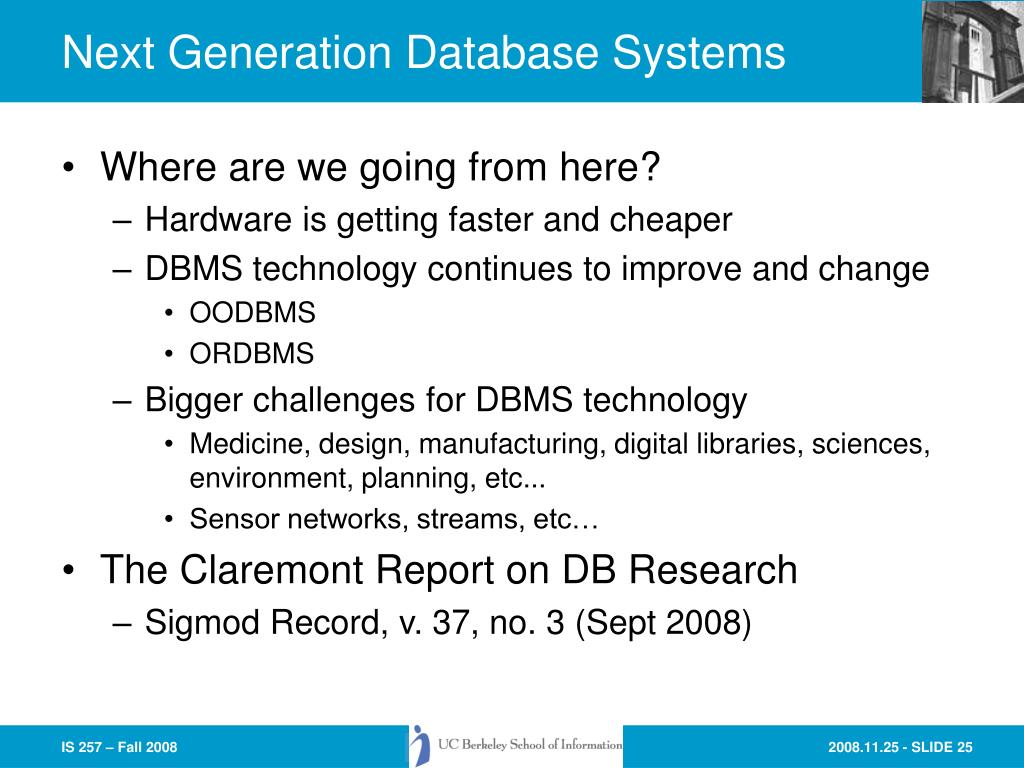 Next Generation Database Systems

• Where are we going from here?
– Hardware is getting faster and cheaper
– DBMS technology continues to improve and change
• OODBMS
• ORDBMS
– Bigger challenges for DBMS technology
• Medicine, design, manufacturing, digital libraries, sciences, environment, planning, etc...
• Sensor networks, streams, etc…
• The Claremont Report on DB Research
– Sigmod Record, v. 37, no. 3 (Sept 2008)

IS 257 – Fall 2008

UC Berkeley School of Information

2008.11.25 - SLIDE 25